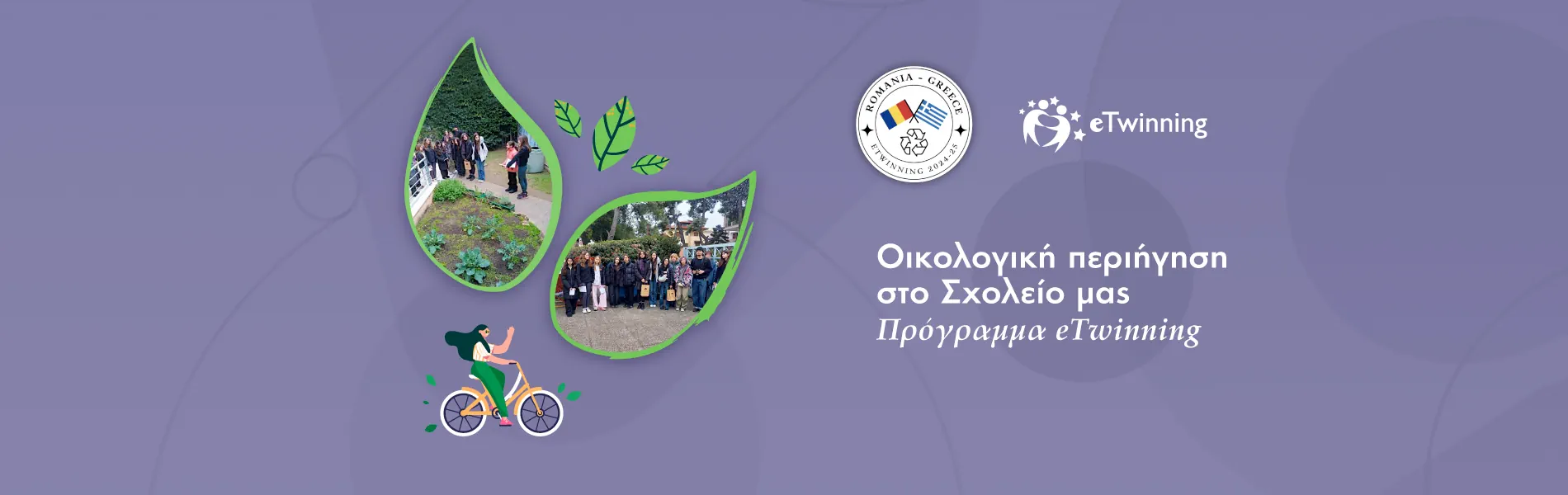 ROMANIA - GREECE
ETWINNING 2024-25

eTwinning

Οικολογική περιήγηση στο Σχολείο μας
Πρόγραμμα eTwinning